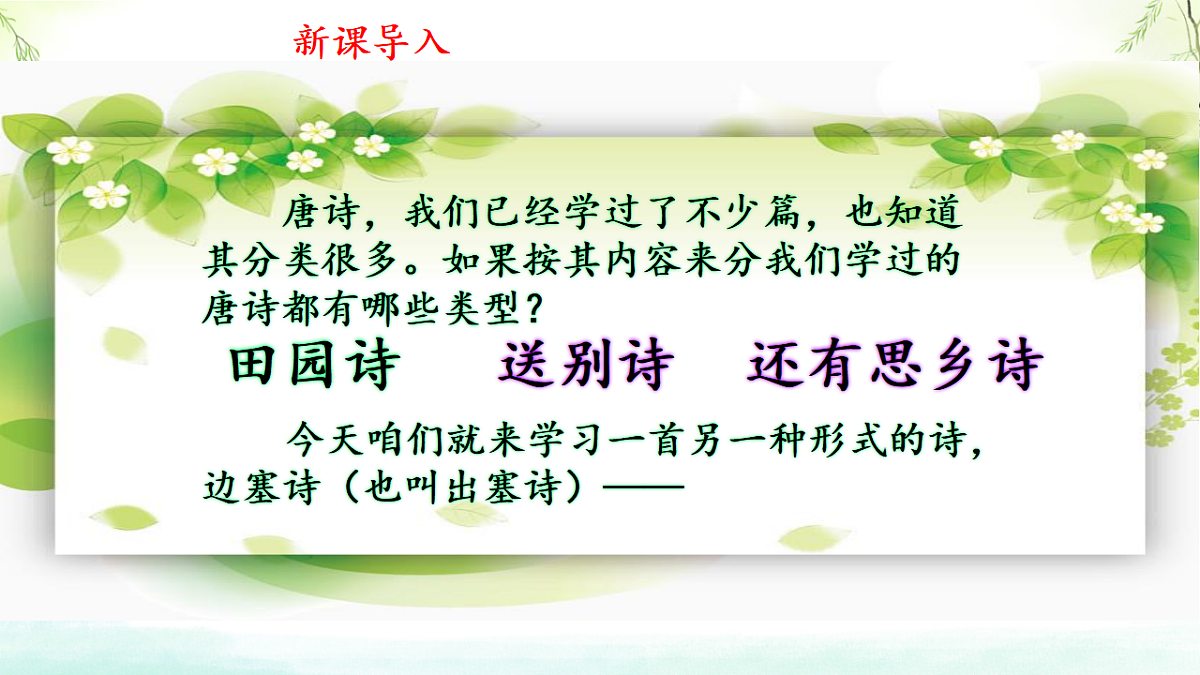 新课导入

唐诗，我们已经学过了不少篇，也知道其分类很多。如果按其内容来分我们学过的唐诗都有哪些类型？

田园诗　送别诗　还有思乡诗

今天咱们就来学习一首另一种形式的诗，边塞诗（也叫出塞诗）——